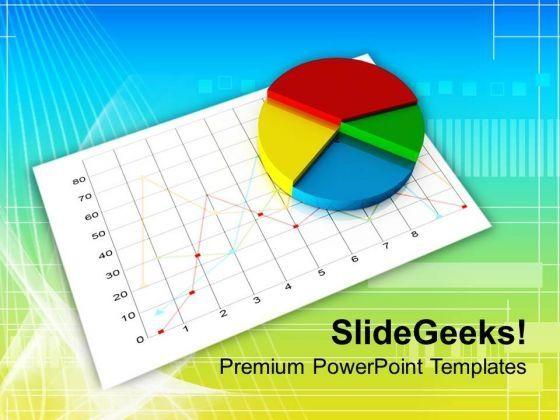 80
70
60
50
40
30
20
10
0
1
2
3
4
5
6
7
8

SlideGeeks!
Premium PowerPoint Templates